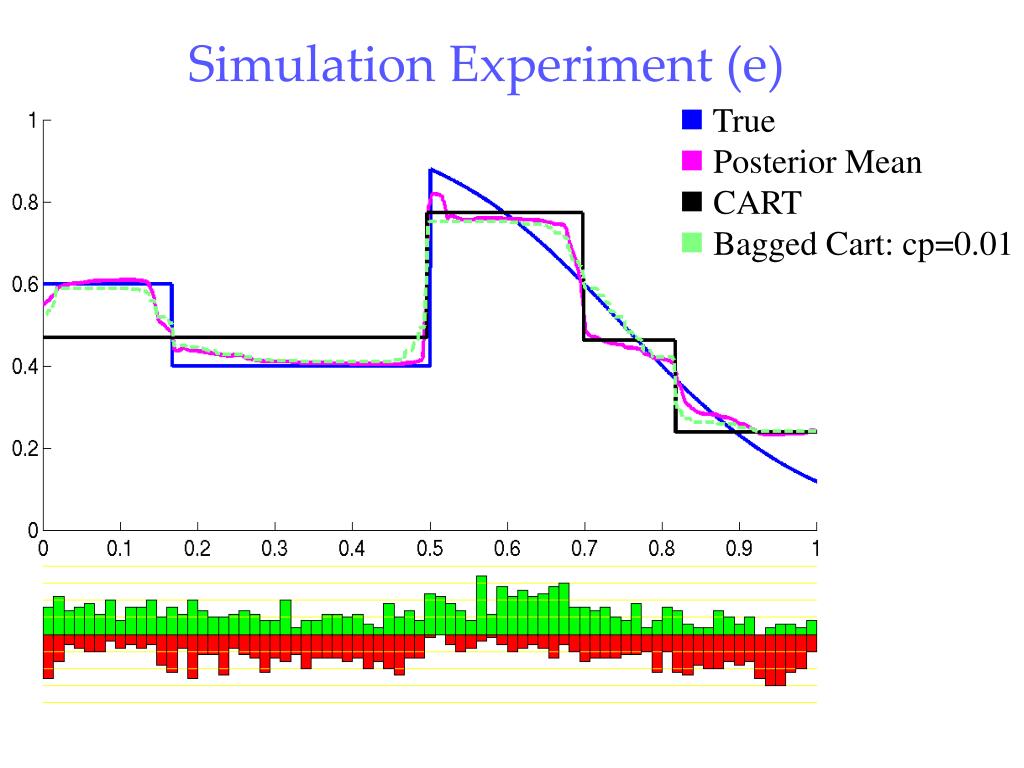 Simulation Experiment (e)

True
Posterior Mean
CART
Bagged Cart: cp=0.01

1
0.8
0.6
0.4
0.2
0

0 0.1 0.2 0.3 0.4 0.5 0.6 0.7 0.8 0.9 1